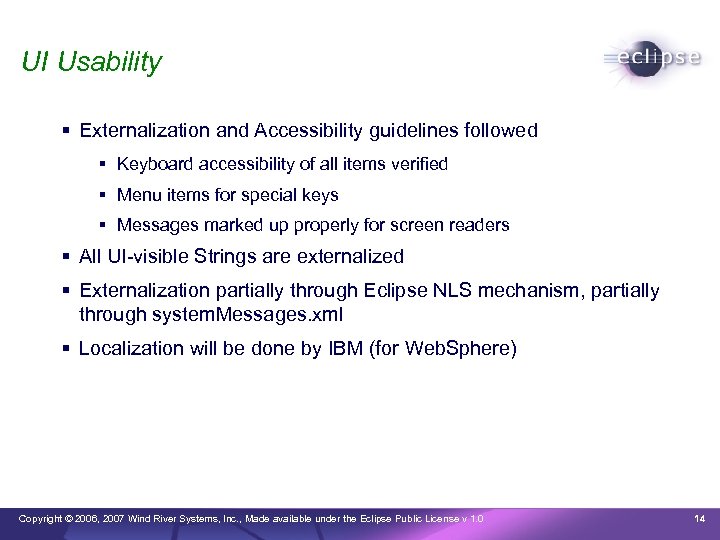 UI Usability

eclipse

▪ Externalization and Accessibility guidelines followed

▪ Keyboard accessibility of all items verified

▪ Menu items for special keys

▪ Messages marked up properly for screen readers

▪ All UI-visible Strings are externalized

▪ Externalization partially through Eclipse NLS mechanism, partially through systemMessages.xml

▪ Localization will be done by IBM (for WebSphere)

Copyright © 2006, 2007 Wind River Systems, Inc., Made available under the Eclipse Public License v 1.0

14